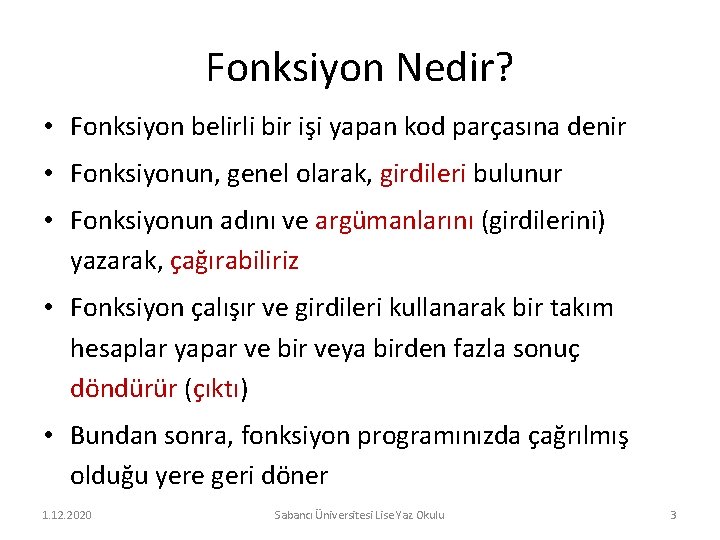 Fonksiyon Nedir?

• Fonksiyon belirli bir işi yapan kod parçasına denir

• Fonksiyonun, genel olarak, girdileri bulunur

• Fonksiyonun adını ve argümanlarını (girdilerini) yazarak, çağırabiliriz

• Fonksiyon çalışır ve girdileri kullanarak bir takım hesaplar yapar ve bir veya birden fazla sonuç döndürür (çıktı)

• Bundan sonra, fonksiyon programınızda çağrılmış olduğu yere geri döner

1.12.2020 Sabancı Üniversitesi Lise Yaz Okulu 3